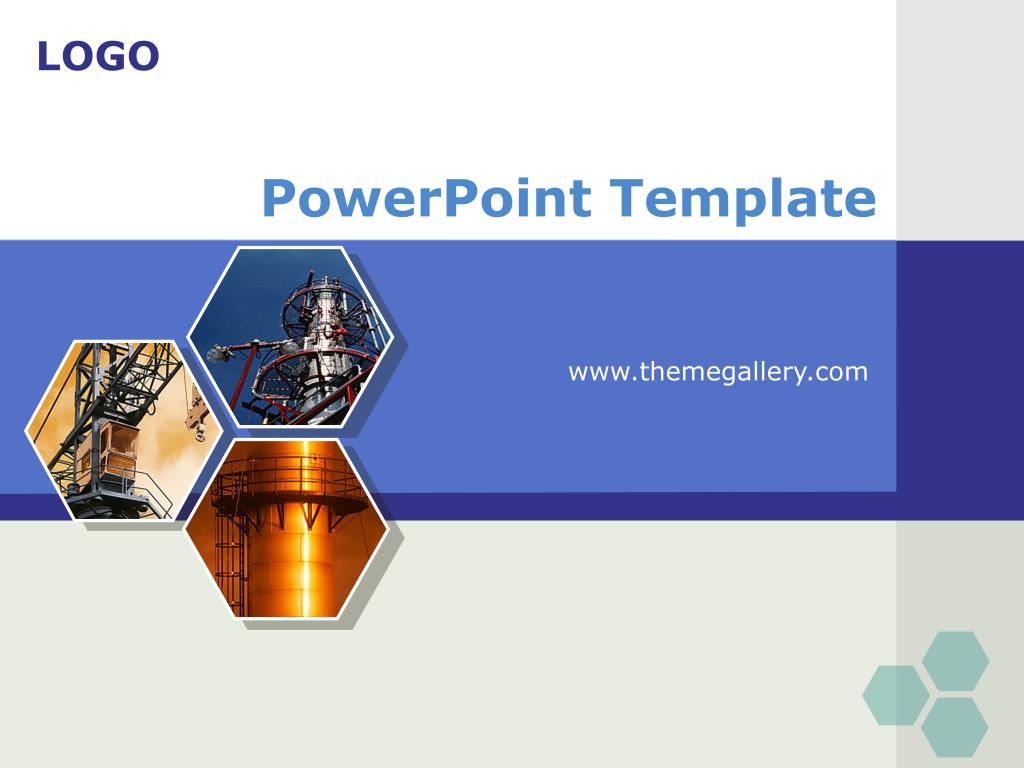 LOGO

PowerPoint Template

www.themegallery.com